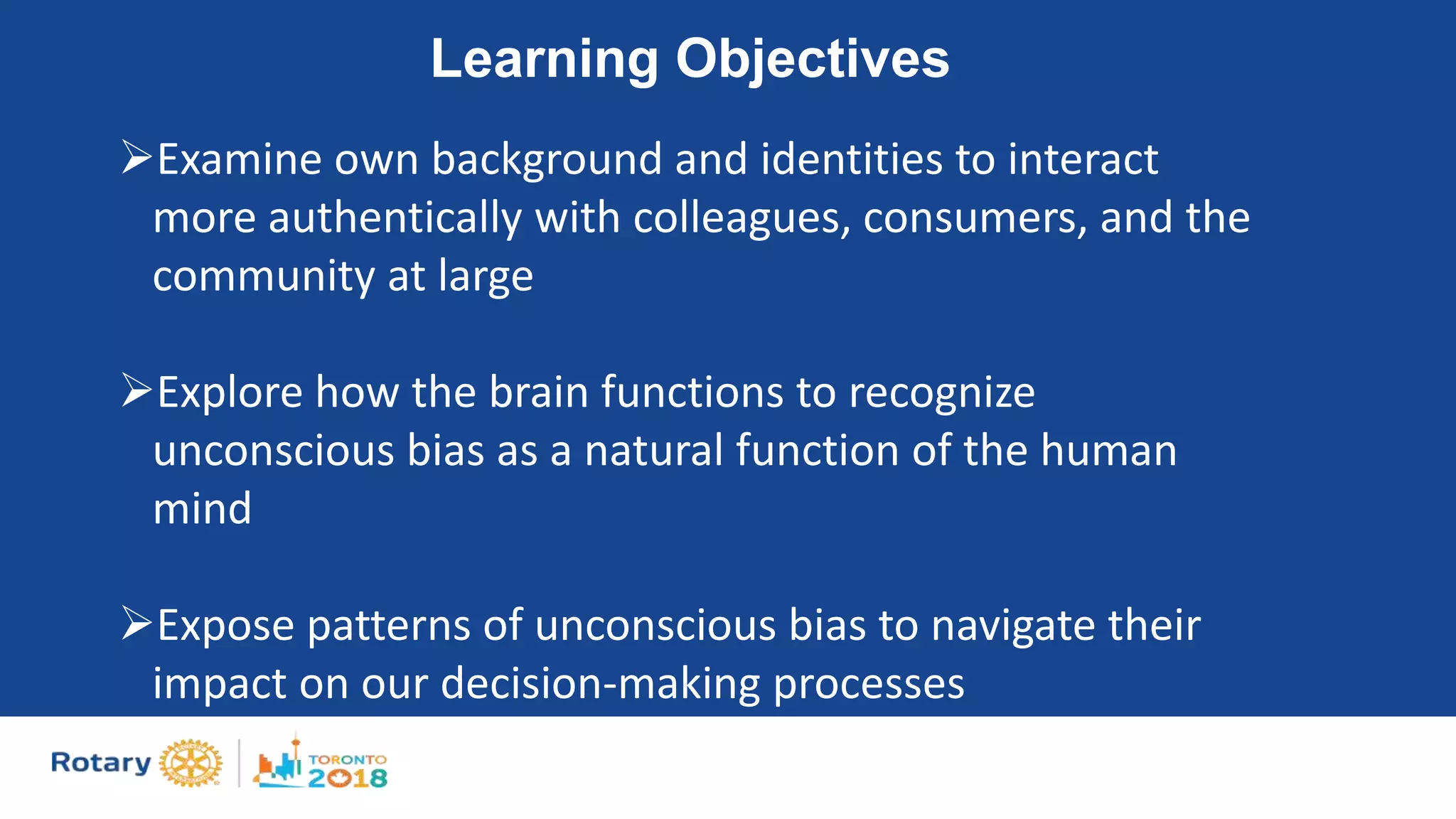 Learning Objectives

➢Examine own background and identities to interact more authentically with colleagues, consumers, and the community at large

➢Explore how the brain functions to recognize unconscious bias as a natural function of the human mind

➢Expose patterns of unconscious bias to navigate their impact on our decision-making processes

Rotary

TORONTO 2018